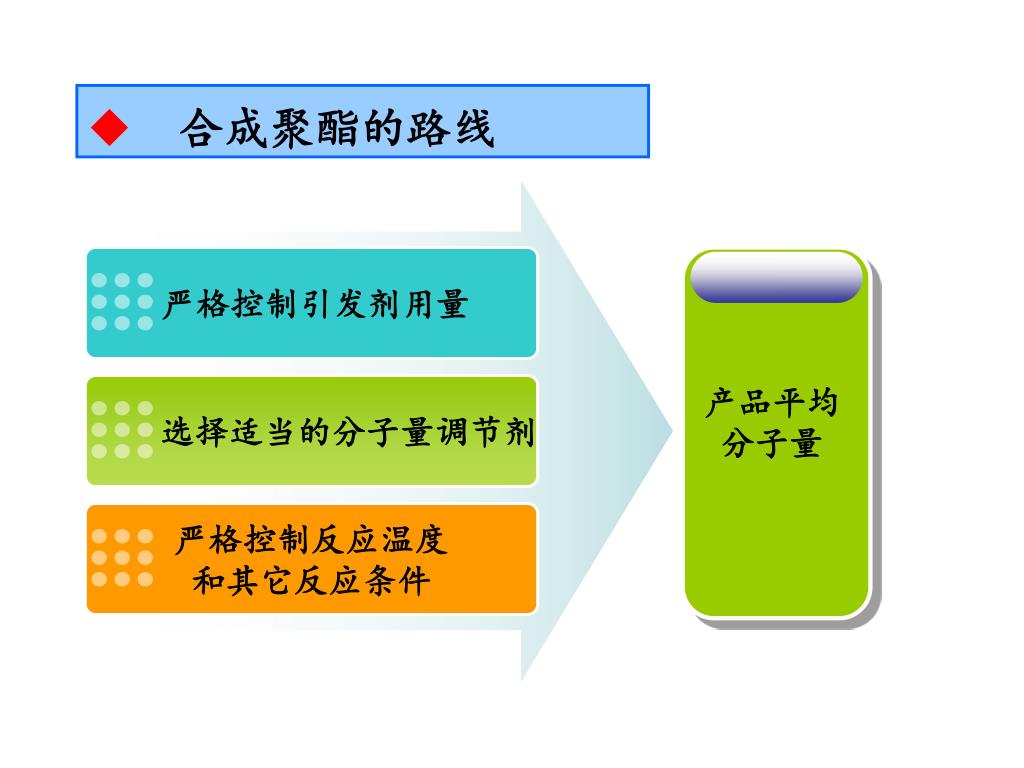 ◆ 合成聚酯的路线

严格控制引发剂用量

选择适当的分子量调节剂

严格控制反应温度和其它反应条件

产品平均分子量